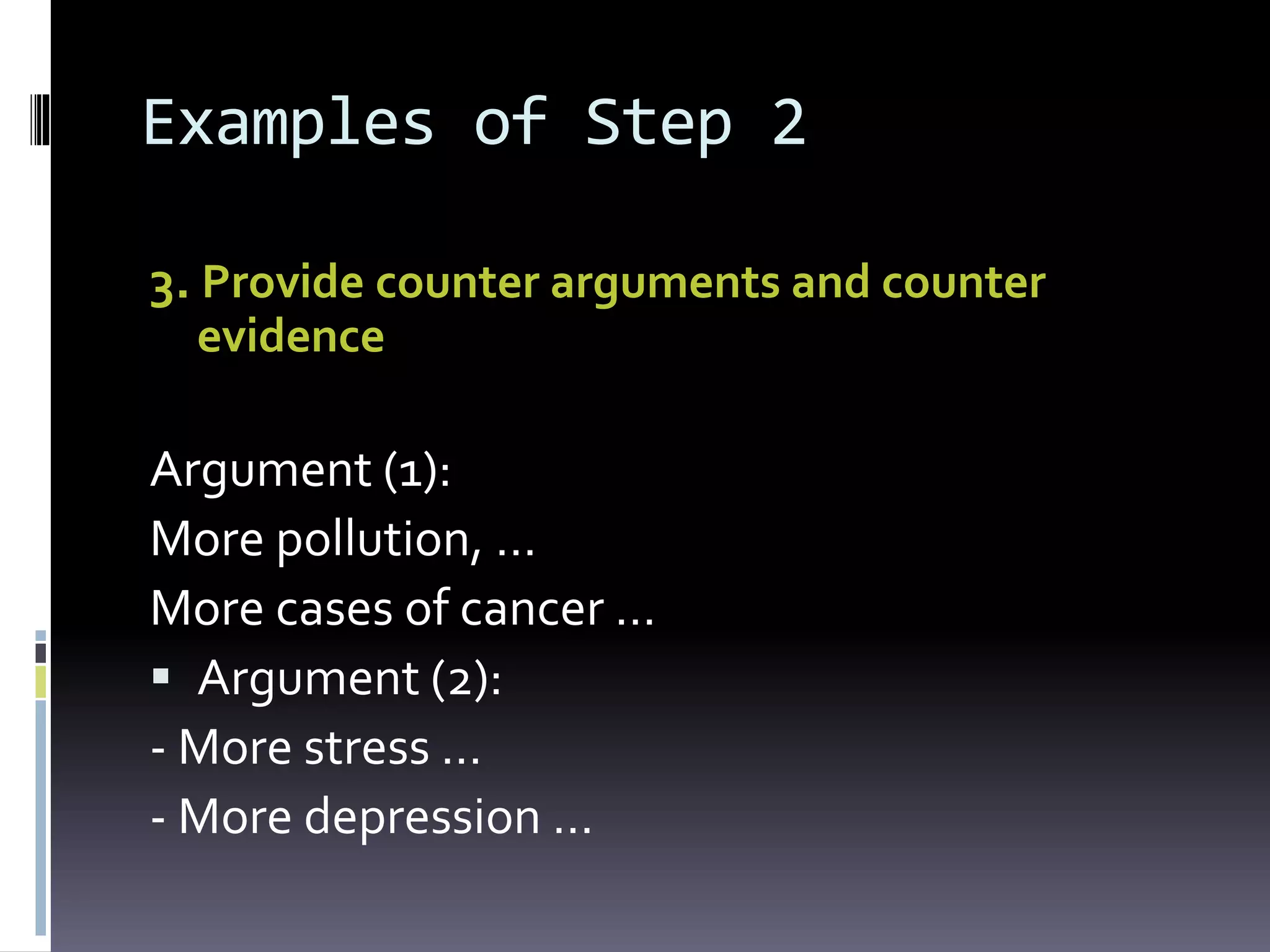 Examples of Step 2

3. Provide counter arguments and counter evidence

Argument (1):
More pollution, …
More cases of cancer …
▪ Argument (2):
- More stress …
- More depression …